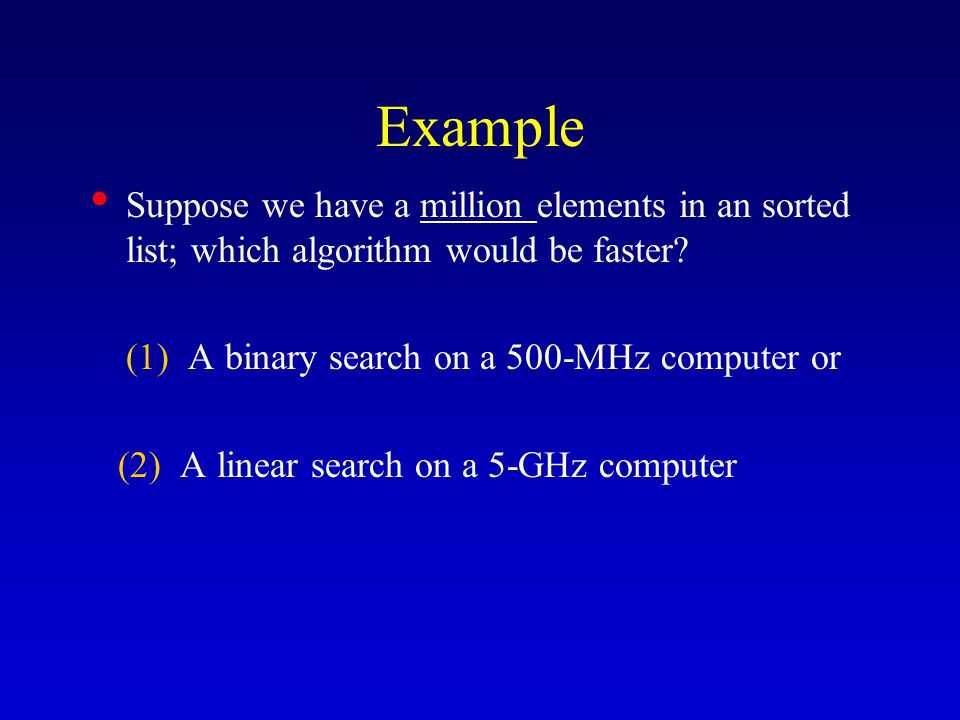 Example

• Suppose we have a million elements in an sorted list; which algorithm would be faster?

(1) A binary search on a 500-MHz computer or

(2) A linear search on a 5-GHz computer